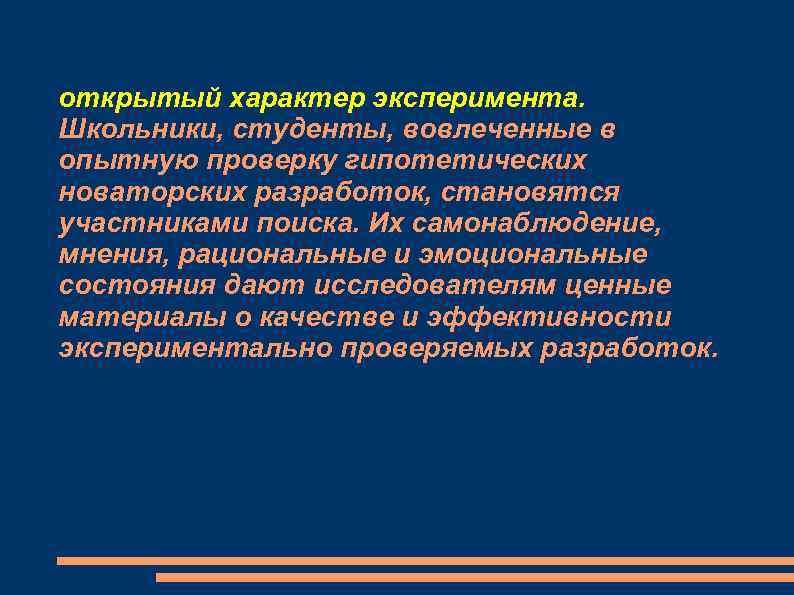 открытый характер эксперимента. Школьники, студенты, вовлеченные в опытную проверку гипотетических новаторских разработок, становятся участниками поиска. Их самонаблюдение, мнения, рациональные и эмоциональные состояния дают исследователям ценные материалы о качестве и эффективности экспериментально проверяемых разработок.